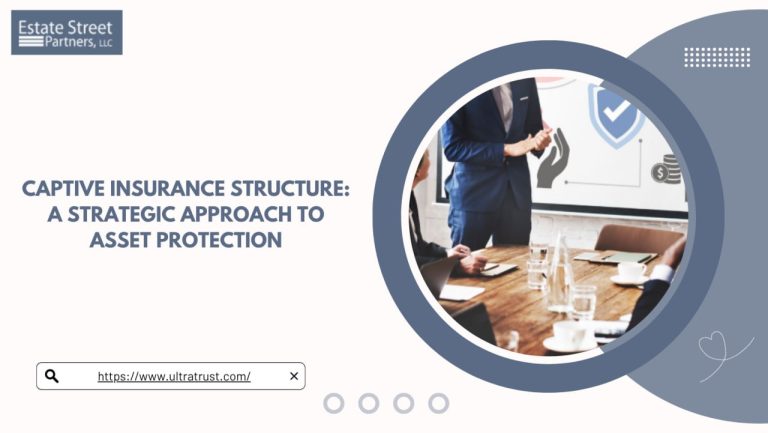 Estate Street Partners, LLC

CAPTIVE INSURANCE STRUCTURE: A STRATEGIC APPROACH TO ASSET PROTECTION

https://www.ultratrust.com/